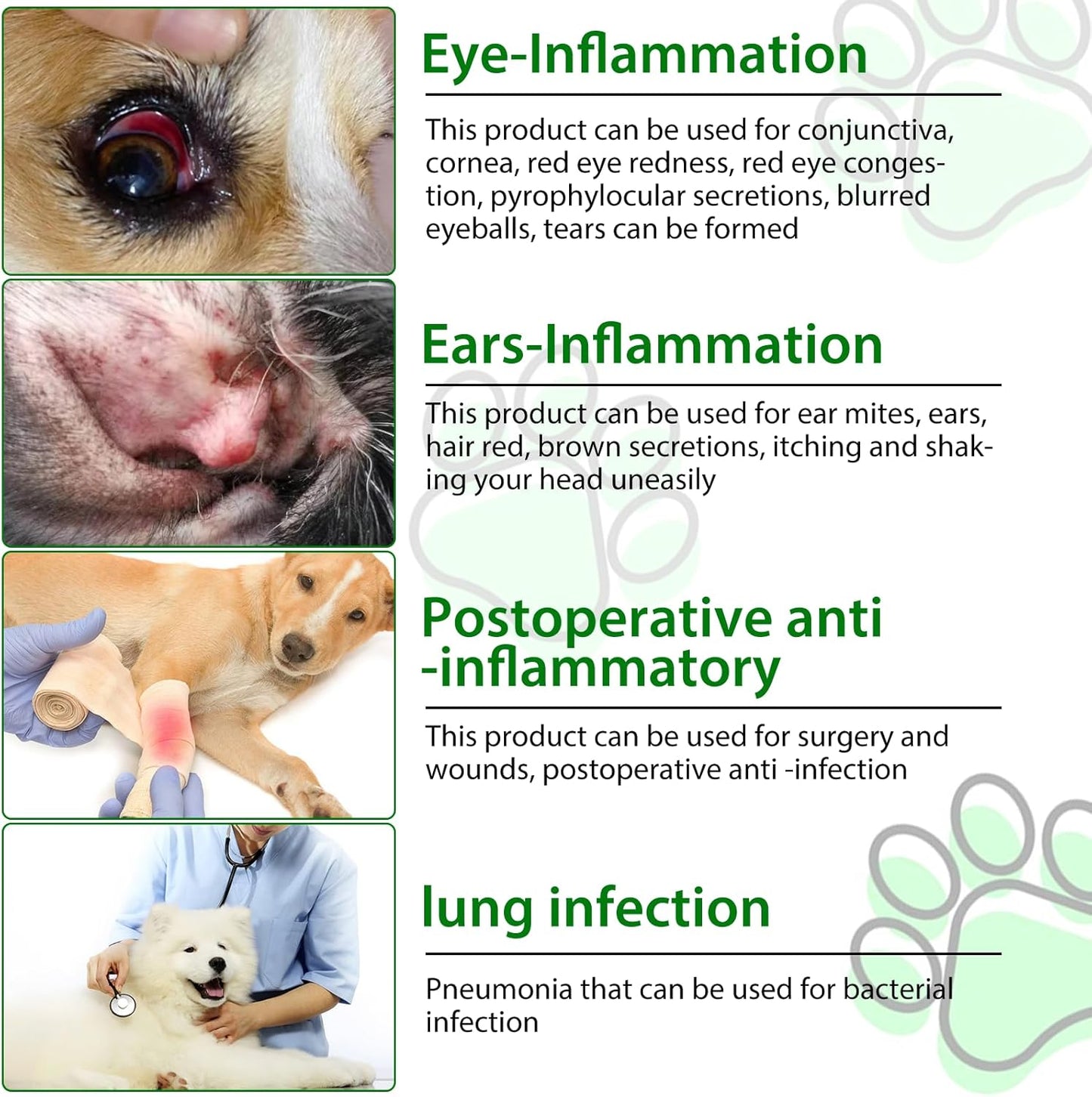 Eye-Inflammation

This product can be used for conjunctiva, cornea, red eye redness, red eye congestion, pyrophylocular secretions, blurred eyeballs, tears can be formed

Ears-Inflammation

This product can be used for ear mites, ears, hair red, brown secretions, itching and shaking your head uneasily

Postoperative anti -inflammatory

This product can be used for surgery and wounds, postoperative anti -infection

lung infection

Pneumonia that can be used for bacterial infection